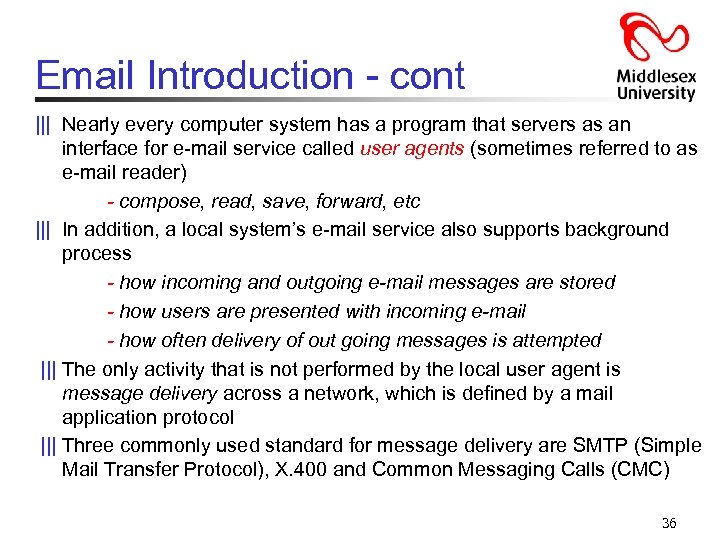 Email Introduction - cont

Middlesex University

||| Nearly every computer system has a program that servers as an interface for e-mail service called user agents (sometimes referred to as e-mail reader)

- compose, read, save, forward, etc

||| In addition, a local system's e-mail service also supports background process

- how incoming and outgoing e-mail messages are stored

- how users are presented with incoming e-mail

- how often delivery of out going messages is attempted

||| The only activity that is not performed by the local user agent is message delivery across a network, which is defined by a mail application protocol

||| Three commonly used standard for message delivery are SMTP (Simple Mail Transfer Protocol), X.400 and Common Messaging Calls (CMC)

36